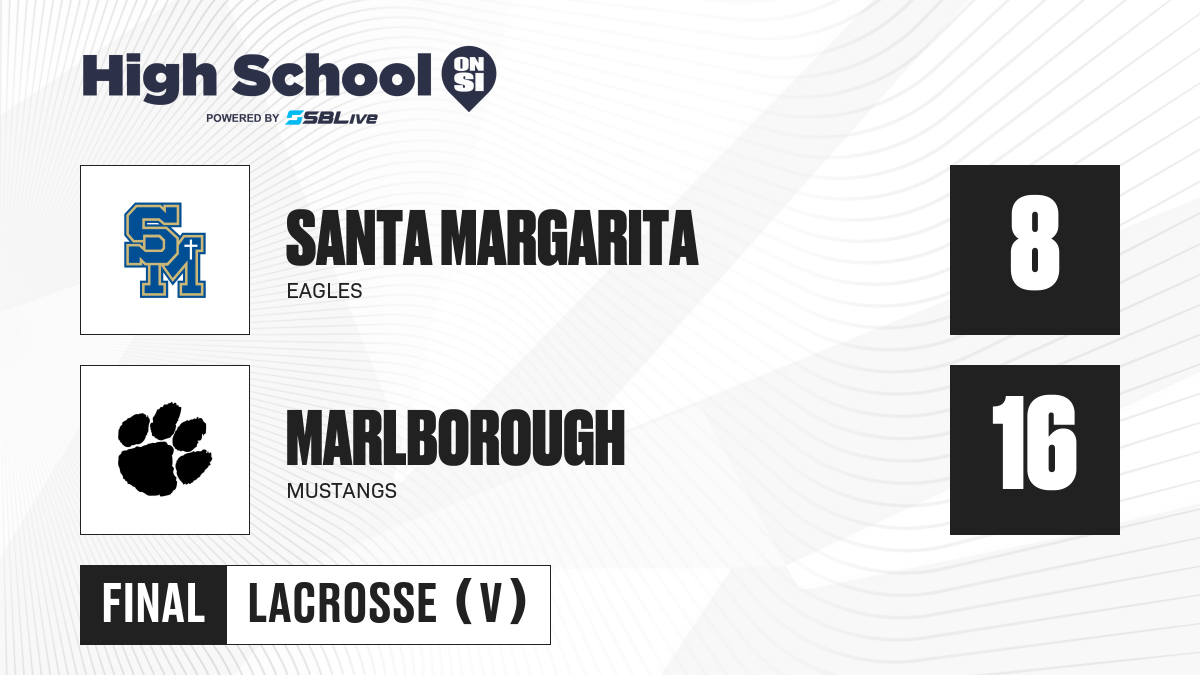 High School ON SI
POWERED BY SBLive

SM

SANTA MARGARITA
EAGLES

8

MARLBOROUGH
MUSTANGS

16

FINAL LACROSSE (V)